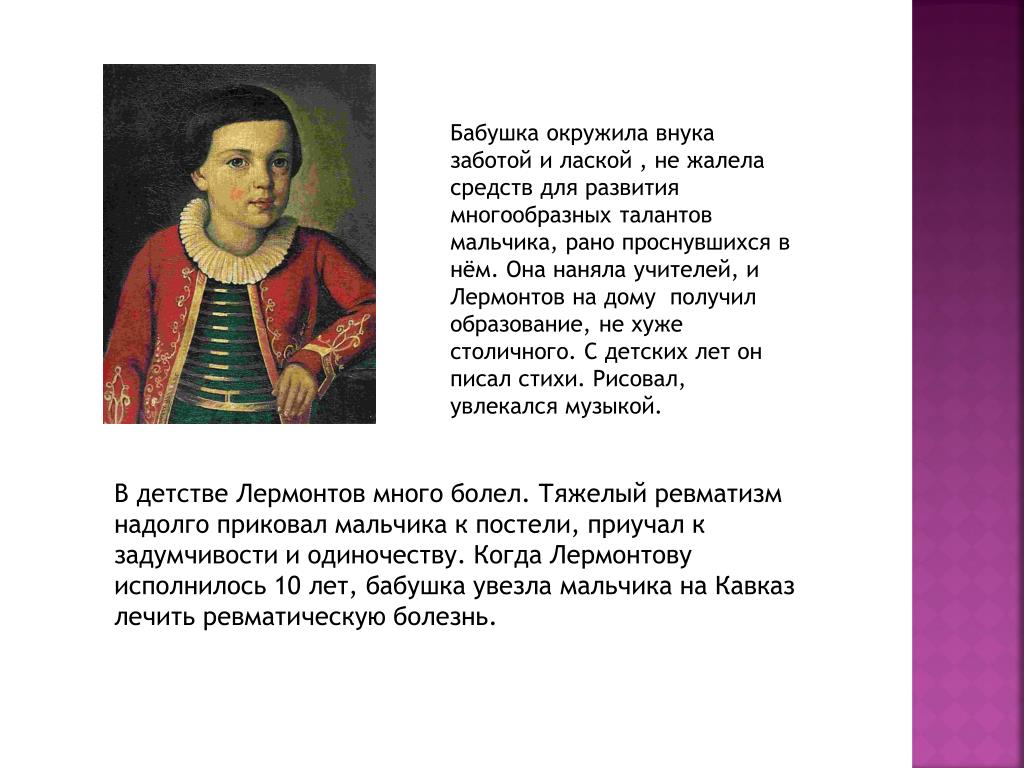 Бабушка окружила внука заботой и лаской , не жалела средств для развития многообразных талантов мальчика, рано проснувшихся в нём. Она наняла учителей, и Лермонтов на дому получил образование, не хуже столичного. С детских лет он писал стихи. Рисовал, увлекался музыкой.

В детстве Лермонтов много болел. Тяжелый ревматизм надолго приковал мальчика к постели, приучал к задумчивости и одиночеству. Когда Лермонтову исполнилось 10 лет, бабушка увезла мальчика на Кавказ лечить ревматическую болезнь.